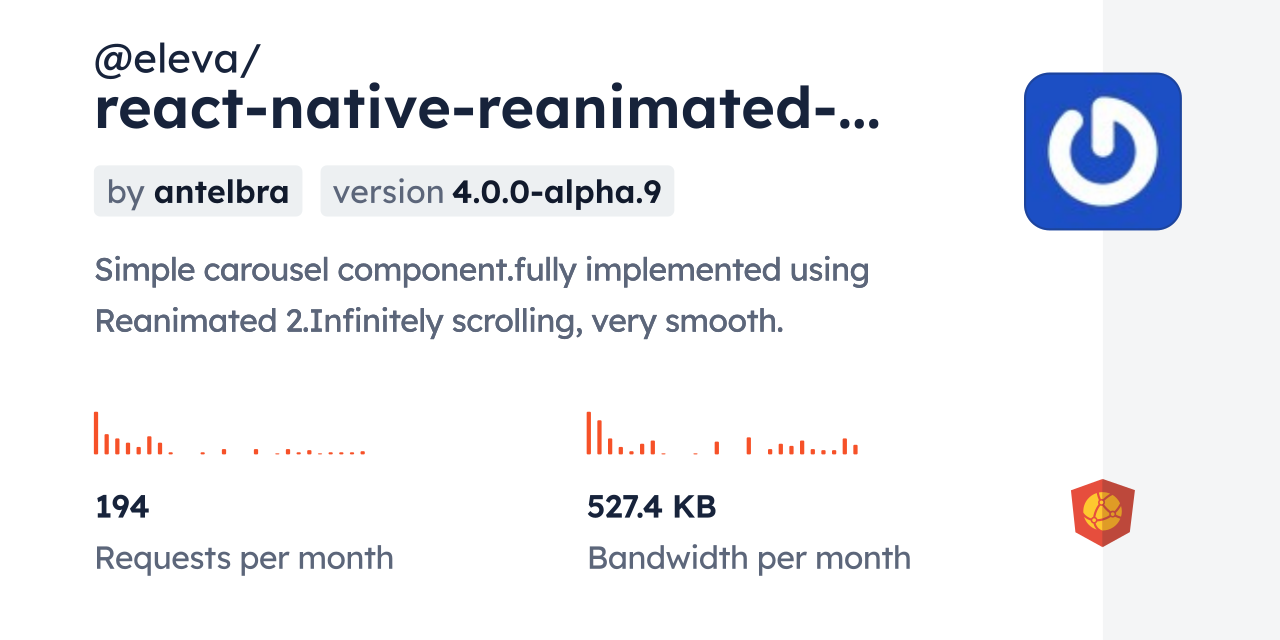 @eleva/
react-native-reanimated-...

by antelbra version 4.0.0-alpha.9

Simple carousel component.fully implemented using Reanimated 2.Infinitely scrolling, very smooth.

194
Requests per month

527.4 KB
Bandwidth per month